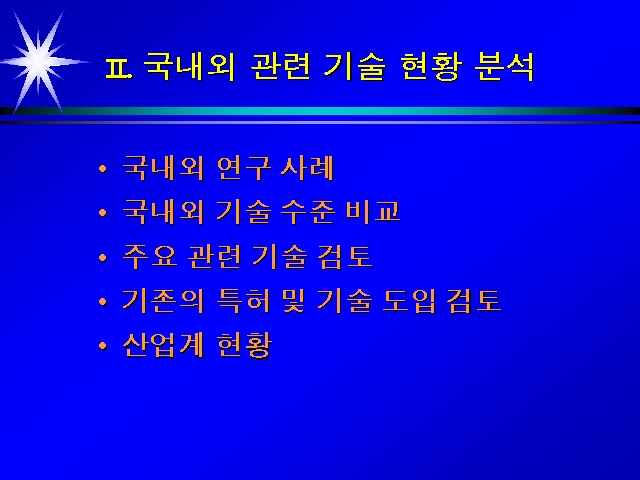 Ⅱ. 국내외 관련 기술 현황 분석

• 국내외 연구 사례
• 국내외 기술 수준 비교
• 주요 관련 기술 검토
• 기존의 특허 및 기술 도입 검토
• 산업계 현황